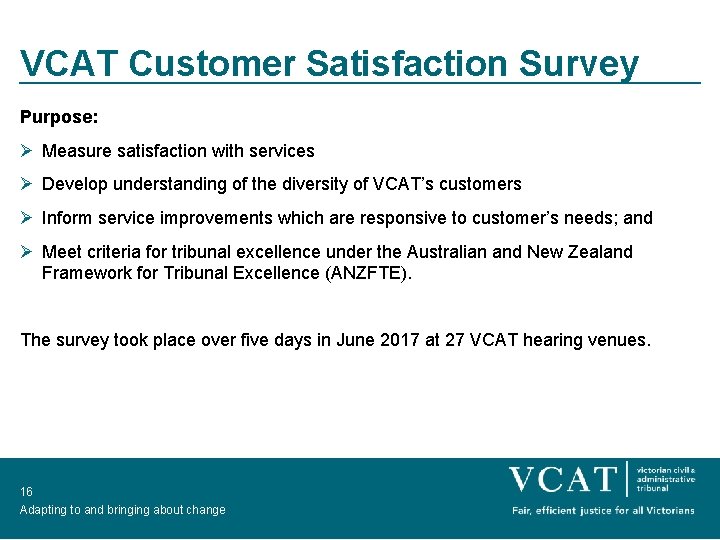 VCAT Customer Satisfaction Survey

Purpose:

➢ Measure satisfaction with services

➢ Develop understanding of the diversity of VCAT's customers

➢ Inform service improvements which are responsive to customer's needs; and

➢ Meet criteria for tribunal excellence under the Australian and New Zealand Framework for Tribunal Excellence (ANZFTE).

The survey took place over five days in June 2017 at 27 VCAT hearing venues.

16
Adapting to and bringing about change

VCAT victorian civil & administrative tribunal
Fair, efficient justice for all Victorians